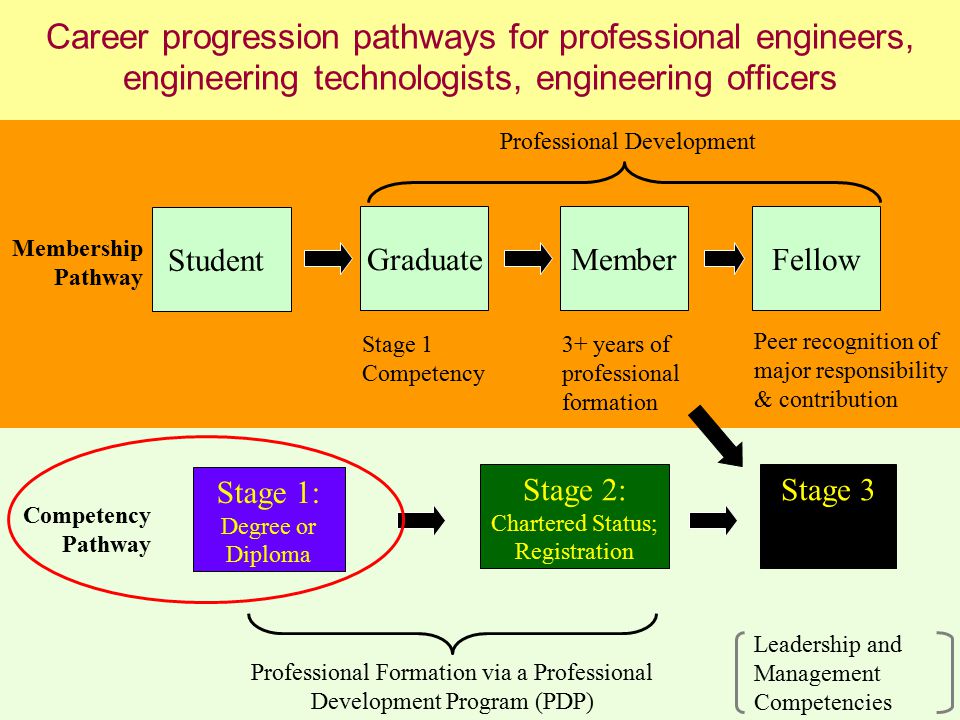 Career progression pathways for professional engineers, engineering technologists, engineering officers

Professional Development

Membership Pathway

Student

Graduate

Member

Fellow

Stage 1 Competency

3+ years of professional formation

Peer recognition of major responsibility & contribution

Competency Pathway

Stage 1: Degree or Diploma

Stage 2: Chartered Status; Registration

Stage 3

Professional Formation via a Professional Development Program (PDP)

Leadership and Management Competencies